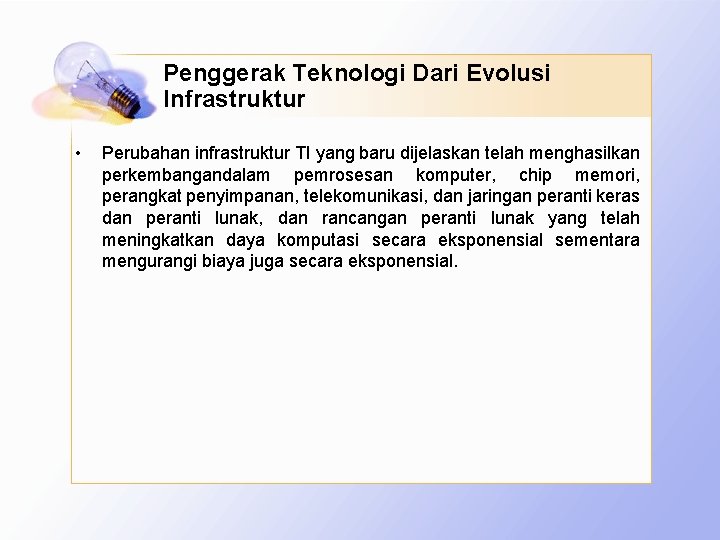 Penggerak Teknologi Dari Evolusi Infrastruktur

• Perubahan infrastruktur TI yang baru dijelaskan telah menghasilkan perkembangandalam pemrosesan komputer, chip memori, perangkat penyimpanan, telekomunikasi, dan jaringan peranti keras dan peranti lunak, dan rancangan peranti lunak yang telah meningkatkan daya komputasi secara eksponensial sementara mengurangi biaya juga secara eksponensial.